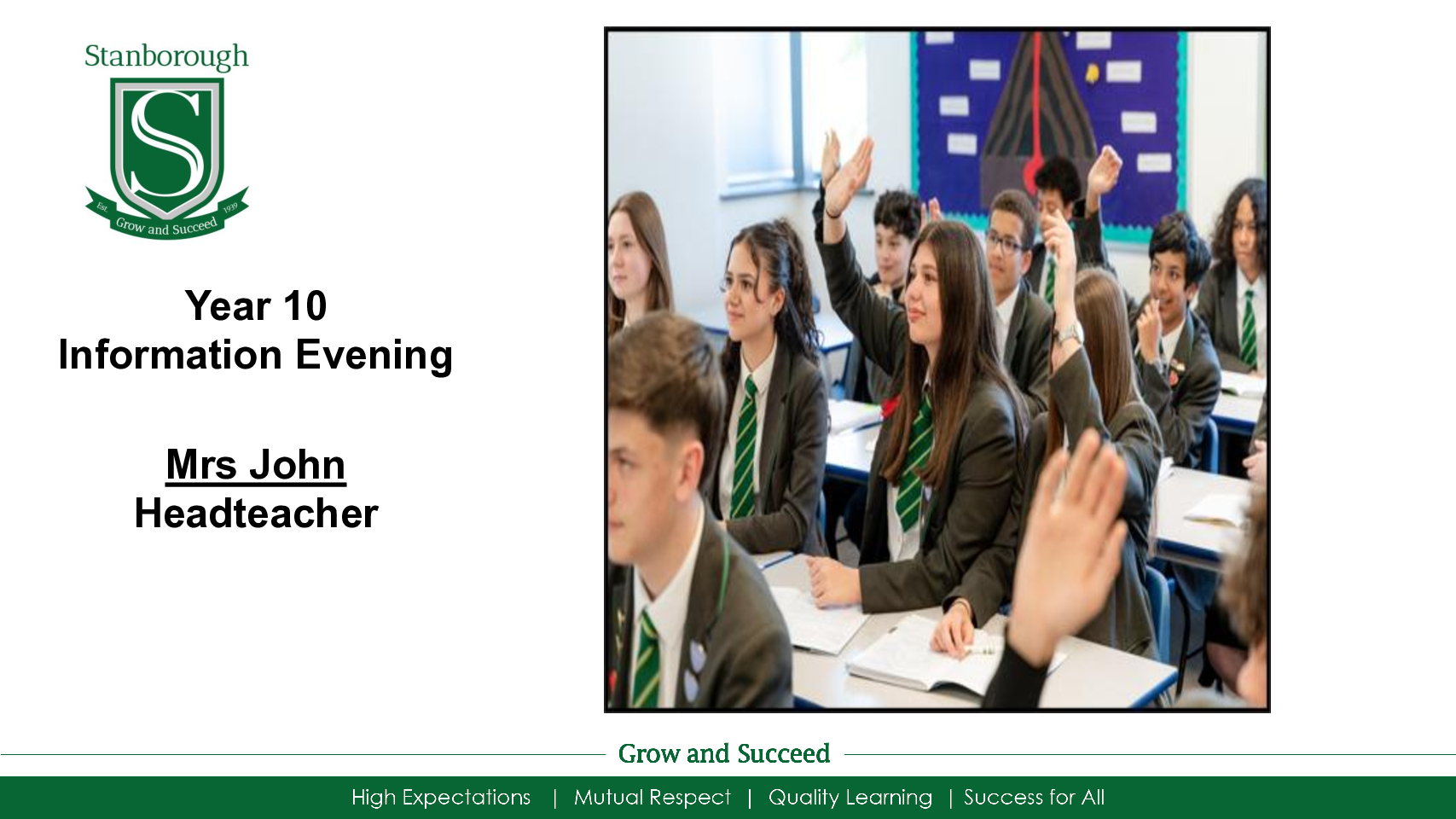 Stanborough

S

Est 1939

Grow and Succeed

Year 10
Information Evening

Mrs John
Headteacher

Grow and Succeed

High Expectations | Mutual Respect | Quality Learning | Success for All